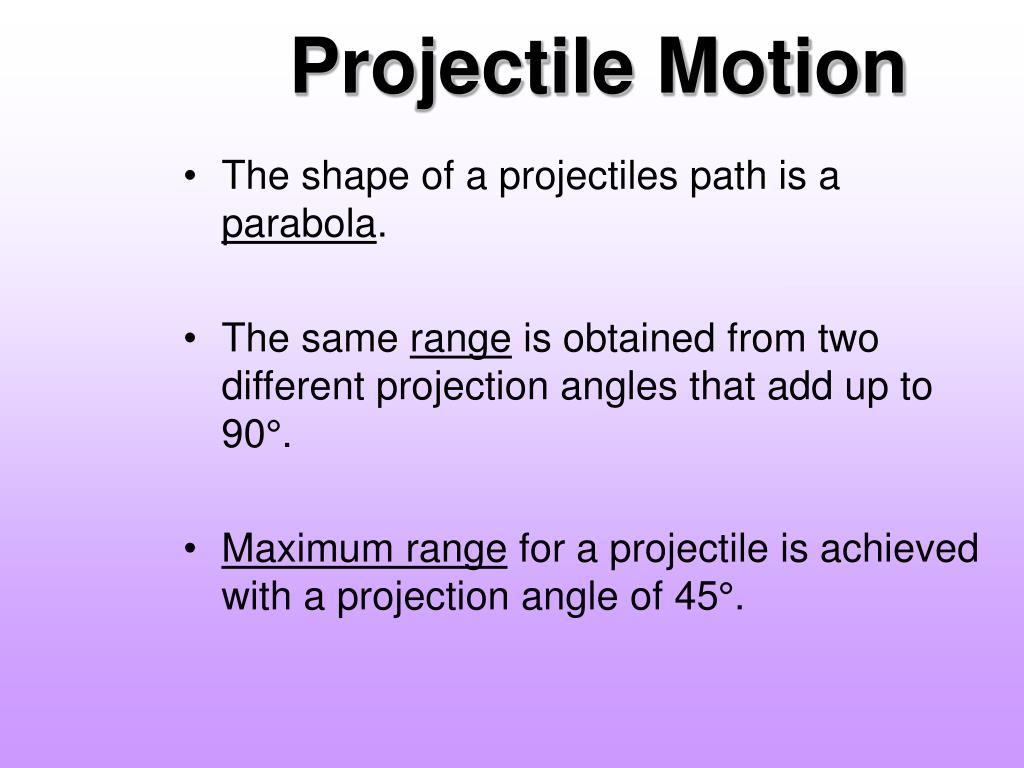 Projectile Motion

• The shape of a projectiles path is a parabola.

• The same range is obtained from two different projection angles that add up to 90°.

• Maximum range for a projectile is achieved with a projection angle of 45°.